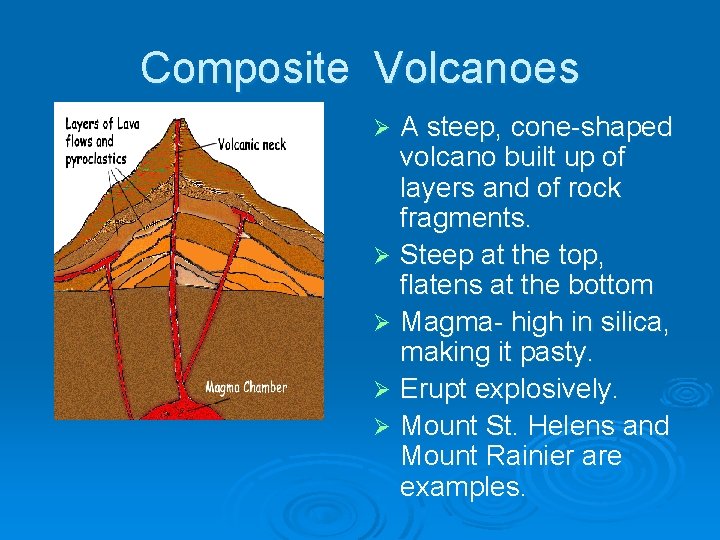 Composite Volcanoes

Layers of Lava flows and pyroclastics

Volcanic neck

Magma Chamber

➢ A steep, cone-shaped volcano built up of layers and of rock fragments.

➢ Steep at the top, flatens at the bottom

➢ Magma- high in silica, making it pasty.

➢ Erupt explosively.

➢ Mount St. Helens and Mount Rainier are examples.